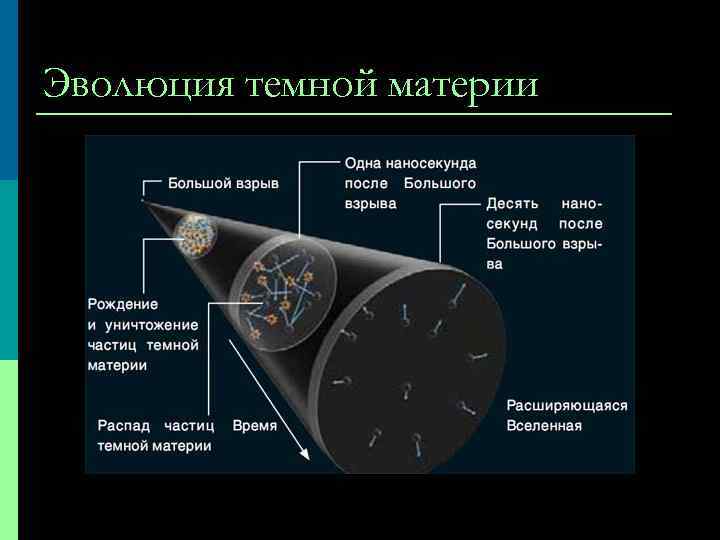 Эволюция темной материи

Большой взрыв

Одна наносекунда после Большого взрыва

Десять наносекунд после Большого взрыва

Рождение и уничтожение частиц темной материи

Распад частиц темной материи

Время

Расширяющаяся Вселенная